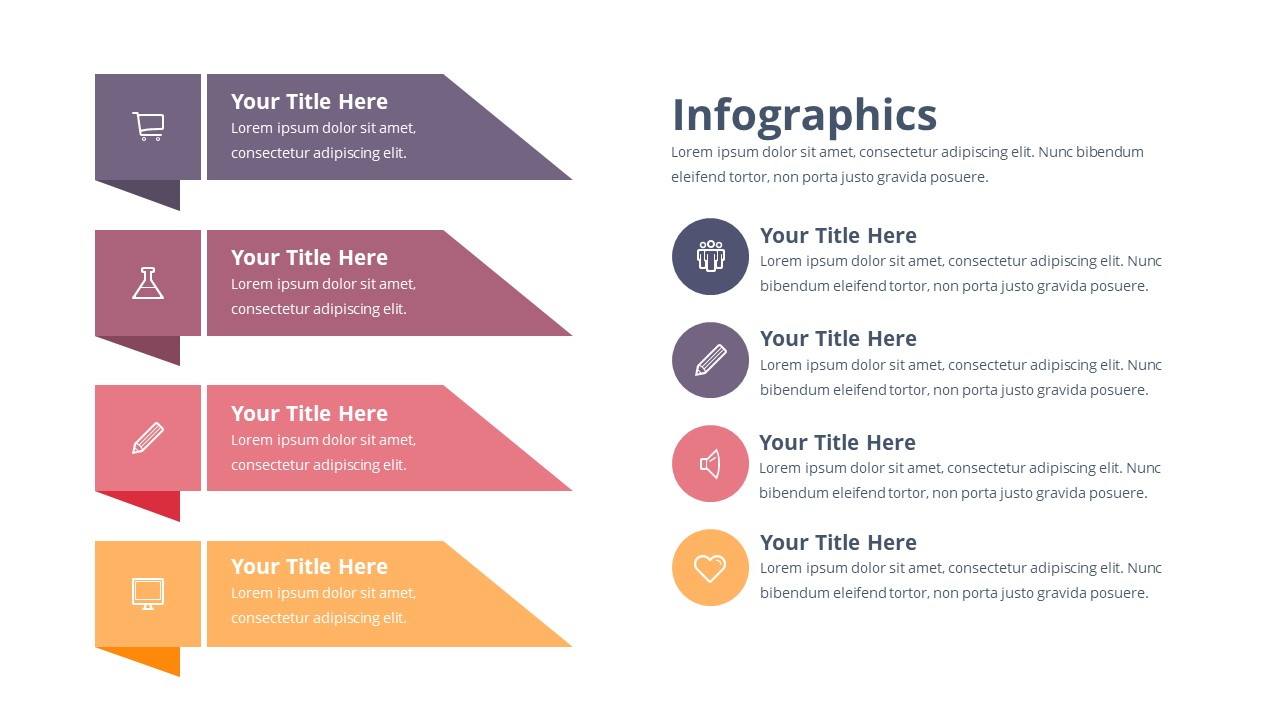 Your Title Here
Lorem ipsum dolor sit amet, consectetur adipiscing elit.

Your Title Here
Lorem ipsum dolor sit amet, consectetur adipiscing elit.

Your Title Here
Lorem ipsum dolor sit amet, consectetur adipiscing elit.

Your Title Here
Lorem ipsum dolor sit amet, consectetur adipiscing elit.

Infographics
Lorem ipsum dolor sit amet, consectetur adipiscing elit. Nunc bibendum eleifend tortor, non porta justo gravida posuere.

Your Title Here
Lorem ipsum dolor sit amet, consectetur adipiscing elit. Nunc bibendum eleifend tortor, non porta justo gravida posuere.

Your Title Here
Lorem ipsum dolor sit amet, consectetur adipiscing elit. Nunc bibendum eleifend tortor, non porta justo gravida posuere.

Your Title Here
Lorem ipsum dolor sit amet, consectetur adipiscing elit. Nunc bibendum eleifend tortor, non porta justo gravida posuere.

Your Title Here
Lorem ipsum dolor sit amet, consectetur adipiscing elit. Nunc bibendum eleifend tortor, non porta justo gravida posuere.